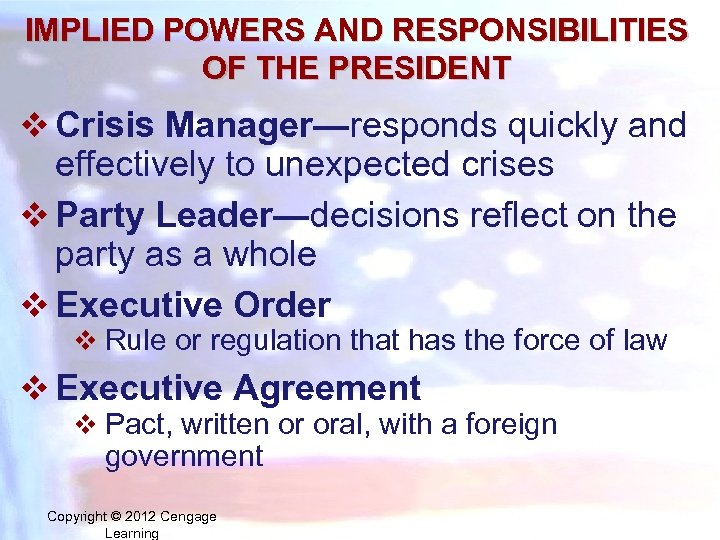 IMPLIED POWERS AND RESPONSIBILITIES OF THE PRESIDENT

❖ Crisis Manager—responds quickly and effectively to unexpected crises

❖ Party Leader—decisions reflect on the party as a whole

❖ Executive Order

❖ Rule or regulation that has the force of law

❖ Executive Agreement

❖ Pact, written or oral, with a foreign government

Copyright © 2012 Cengage Learning